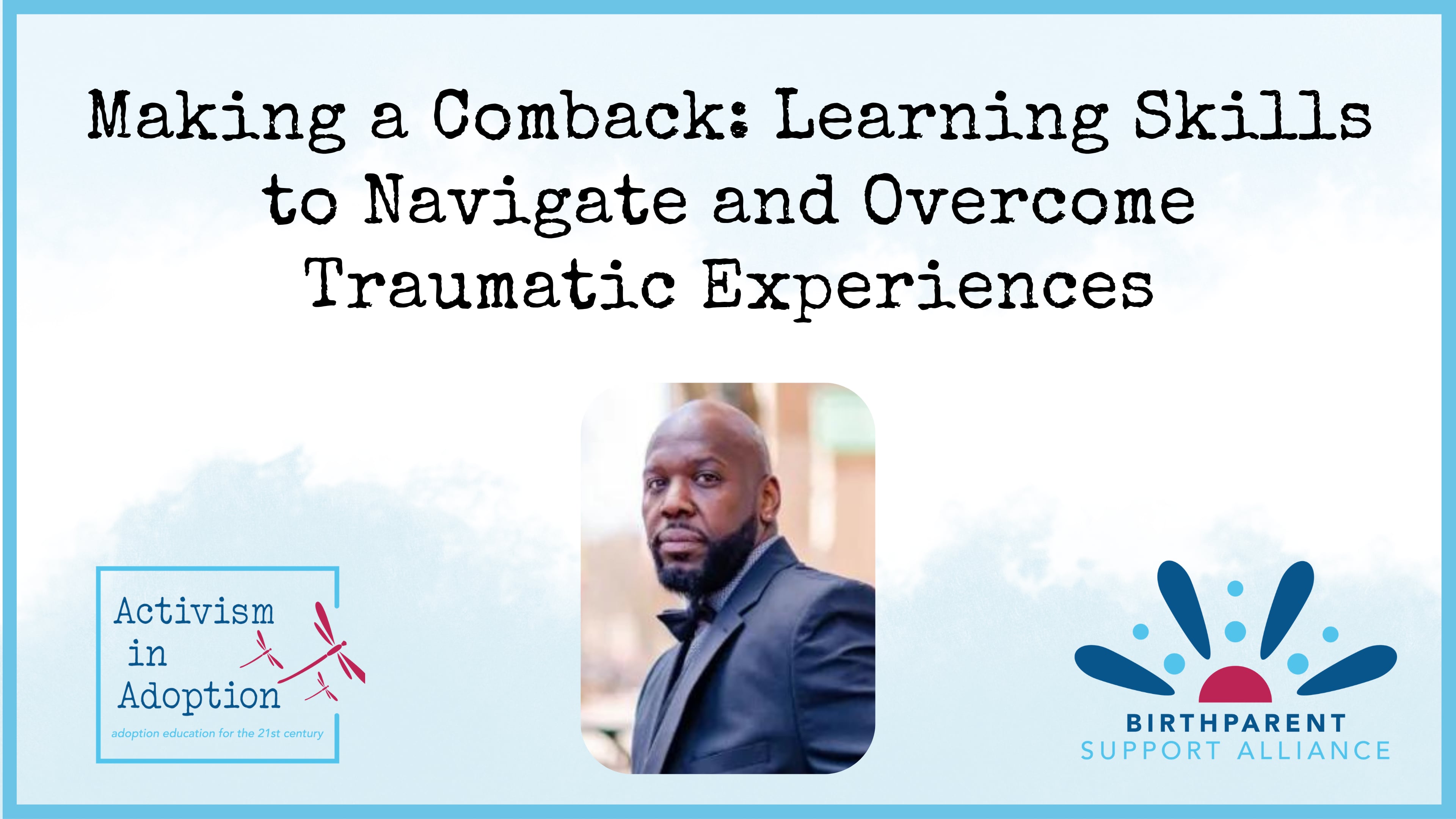 Making a Comback: Learning Skills to Navigate and Overcome Traumatic Experiences

Activism in Adoption
adoption education for the 21st century

BIRTHPARENT
SUPPORT ALLIANCE